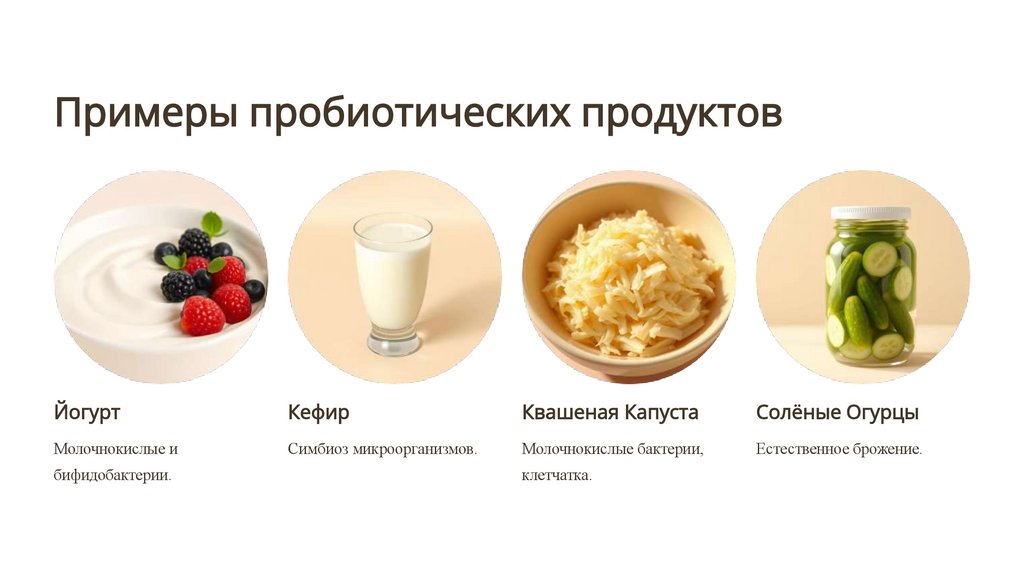 Примеры пробиотических продуктов

Йогурт

Молочнокислые и бифидобактерии.

Кефир

Симбиоз микроорганизмов.

Квашеная Капуста

Молочнокислые бактерии, клетчатка.

Солёные Огурцы

Естественное брожение.